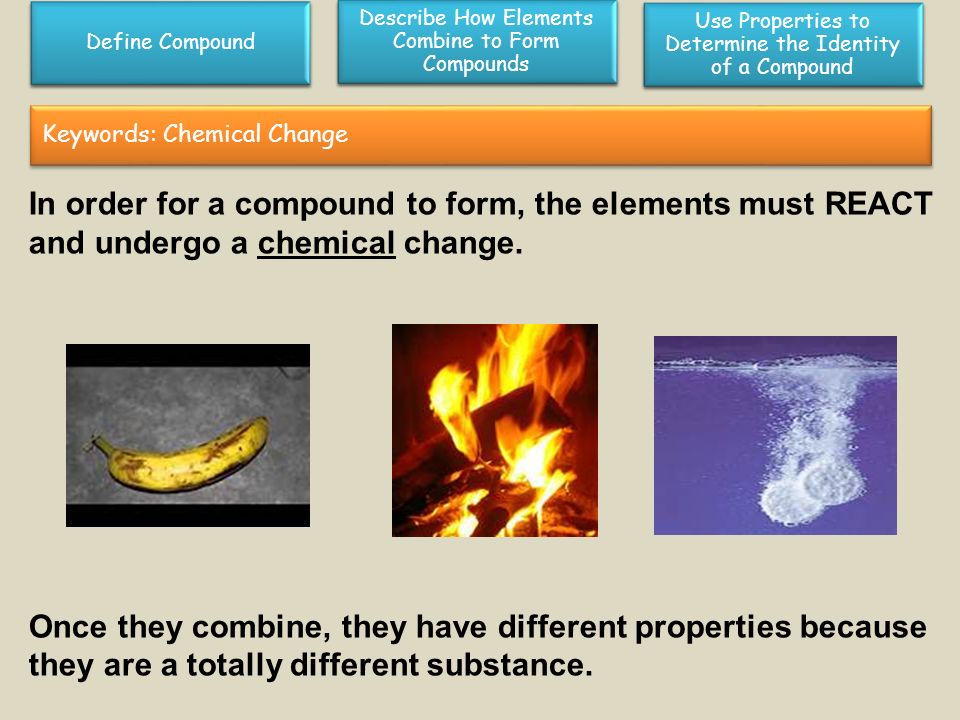 Define Compound

Describe How Elements Combine to Form Compounds

Use Properties to Determine the Identity of a Compound

Keywords: Chemical Change

In order for a compound to form, the elements must REACT and undergo a chemical change.

Once they combine, they have different properties because they are a totally different substance.